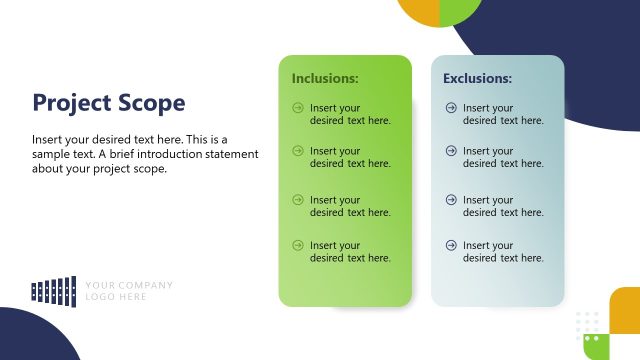 Project Scope

Insert your desired text here. This is a sample text. A brief introduction statement about your project scope.

YOUR COMPANY LOGO HERE

Inclusions:

Insert your desired text here.

Insert your desired text here.

Insert your desired text here.

Insert your desired text here.

Exclusions:

Insert your desired text here.

Insert your desired text here.

Insert your desired text here.

Insert your desired text here.